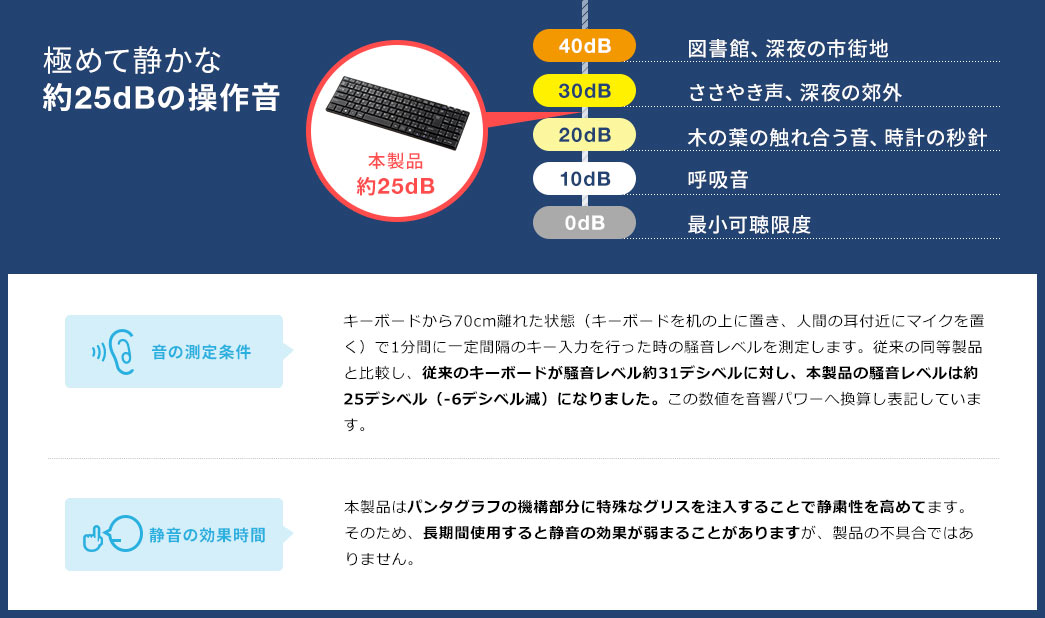 極めて静かな
約25dBの操作音

本製品
約25dB

40dB 図書館、深夜の市街地
30dB ささやき声、深夜の郊外
20dB 木の葉の触れ合う音、時計の秒針
10dB 呼吸音
0dB 最小可聴限度

音の測定条件

キーボードから70cm離れた状態（キーボードを机の上に置き、人間の耳付近にマイクを置く）で1分間に一定間隔のキー入力を行った時の騒音レベルを測定します。従来の同等製品と比較し、従来のキーボードが騒音レベル約31デシベルに対し、本製品の騒音レベルは約25デシベル（-6デシベル減）になりました。この数値を音響パワーへ換算し表記しています。

静音の効果時間

本製品はパンタグラフの機構部分に特殊なグリスを注入することで静粛性を高めてます。そのため、長期間使用すると静音の効果が弱まることがありますが、製品の不具合ではありません。